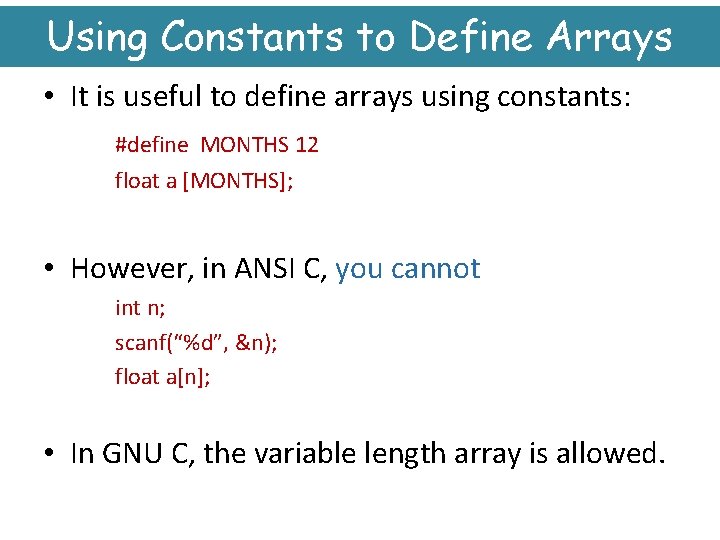 Using Constants to Define Arrays

• It is useful to define arrays using constants:

#define MONTHS 12
float a [MONTHS];

• However, in ANSI C, you cannot

int n;
scanf("%d", &n);
float a[n];

• In GNU C, the variable length array is allowed.